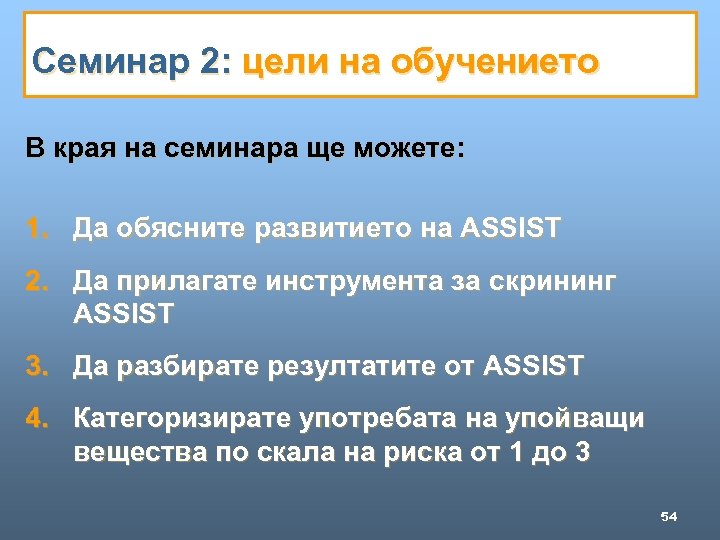 Семинар 2: цели на обучението

В края на семинара ще можете:

1. Да обясните развитието на ASSIST

2. Да прилагате инструмента за скрининг ASSIST

3. Да разбирате резултатите от ASSIST

4. Категоризирате употребата на упойващи вещества по скала на риска от 1 до 3

54